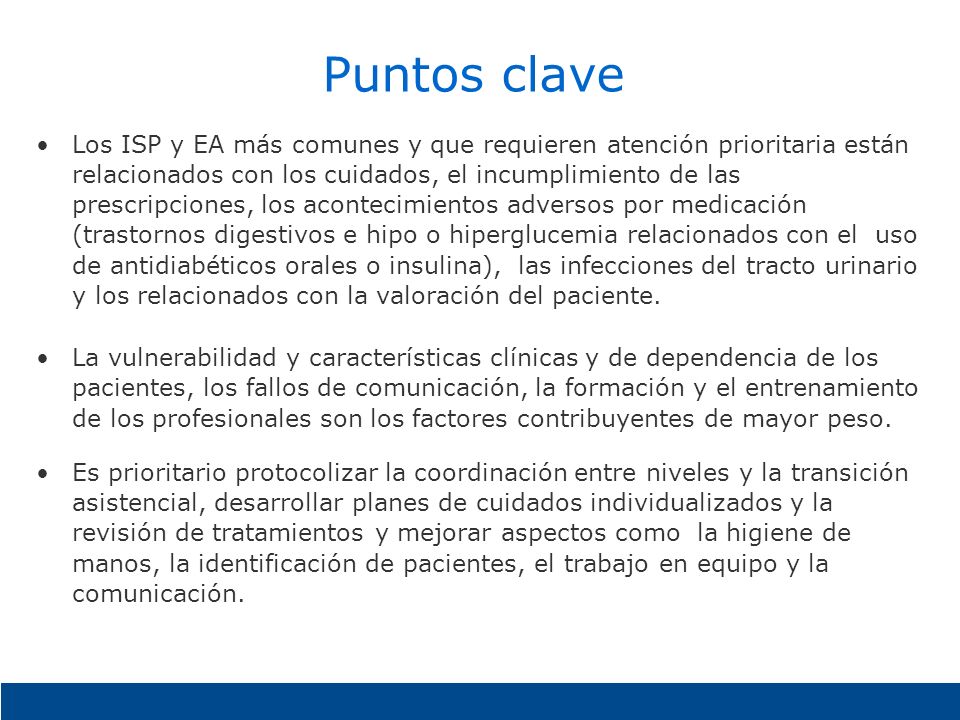 Puntos clave

• Los ISP y EA más comunes y que requieren atención prioritaria están relacionados con los cuidados, el incumplimiento de las prescripciones, los acontecimientos adversos por medicación (trastornos digestivos e hipo o hiperglucemia relacionados con el uso de antidiabéticos orales o insulina), las infecciones del tracto urinario y los relacionados con la valoración del paciente.

• La vulnerabilidad y características clínicas y de dependencia de los pacientes, los fallos de comunicación, la formación y el entrenamiento de los profesionales son los factores contribuyentes de mayor peso.

• Es prioritario protocolizar la coordinación entre niveles y la transición asistencial, desarrollar planes de cuidados individualizados y la revisión de tratamientos y mejorar aspectos como la higiene de manos, la identificación de pacientes, el trabajo en equipo y la comunicación.